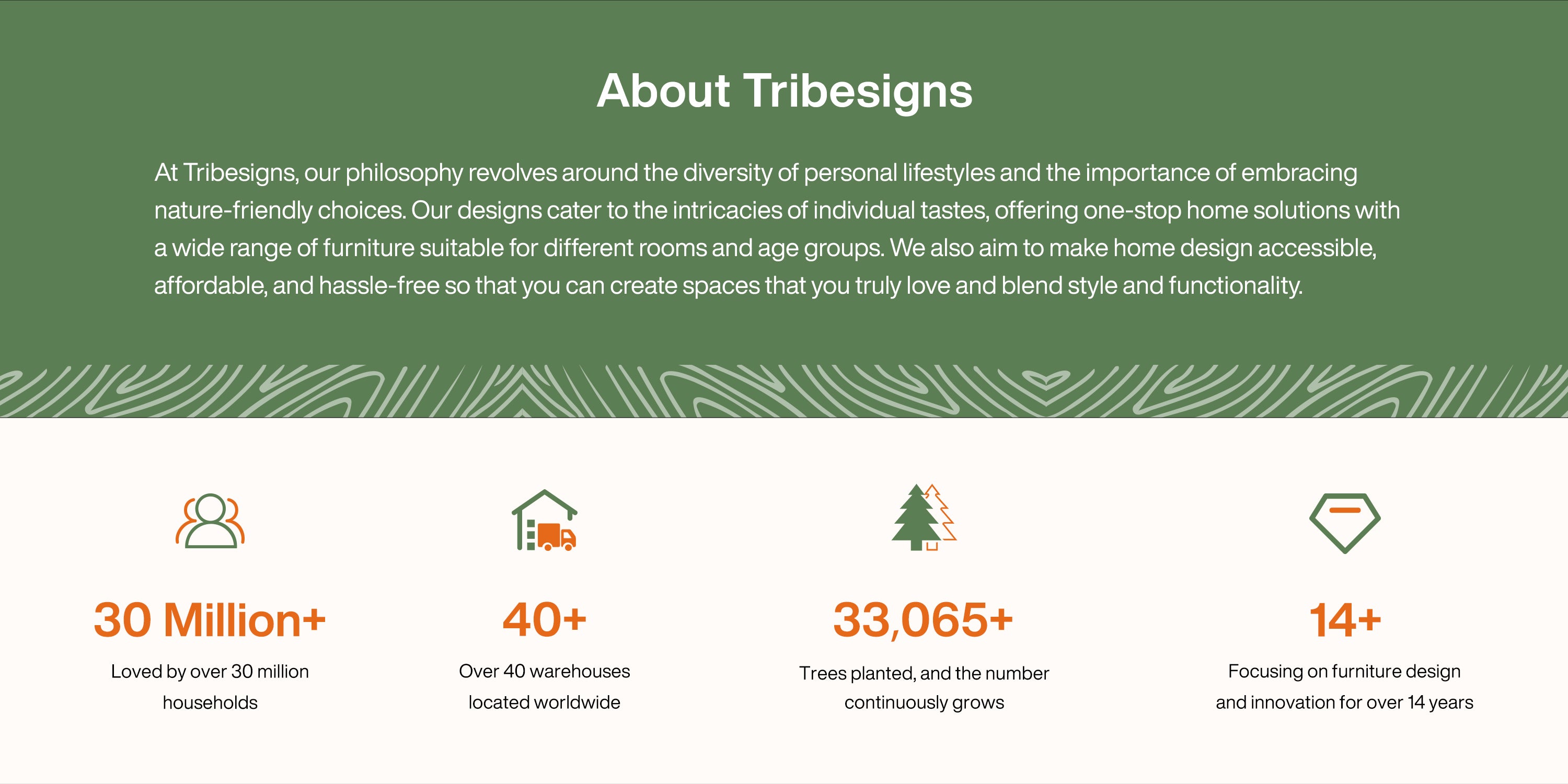 About Tribesigns

At Tribesigns, our philosophy revolves around the diversity of personal lifestyles and the importance of embracing nature-friendly choices. Our designs cater to the intricacies of individual tastes, offering one-stop home solutions with a wide range of furniture suitable for different rooms and age groups. We also aim to make home design accessible, affordable, and hassle-free so that you can create spaces that you truly love and blend style and functionality.

30 Million+

Loved by over 30 million households

40+

Over 40 warehouses located worldwide

33,065+

Trees planted, and the number continuously grows

14+

Focusing on furniture design and innovation for over 14 years